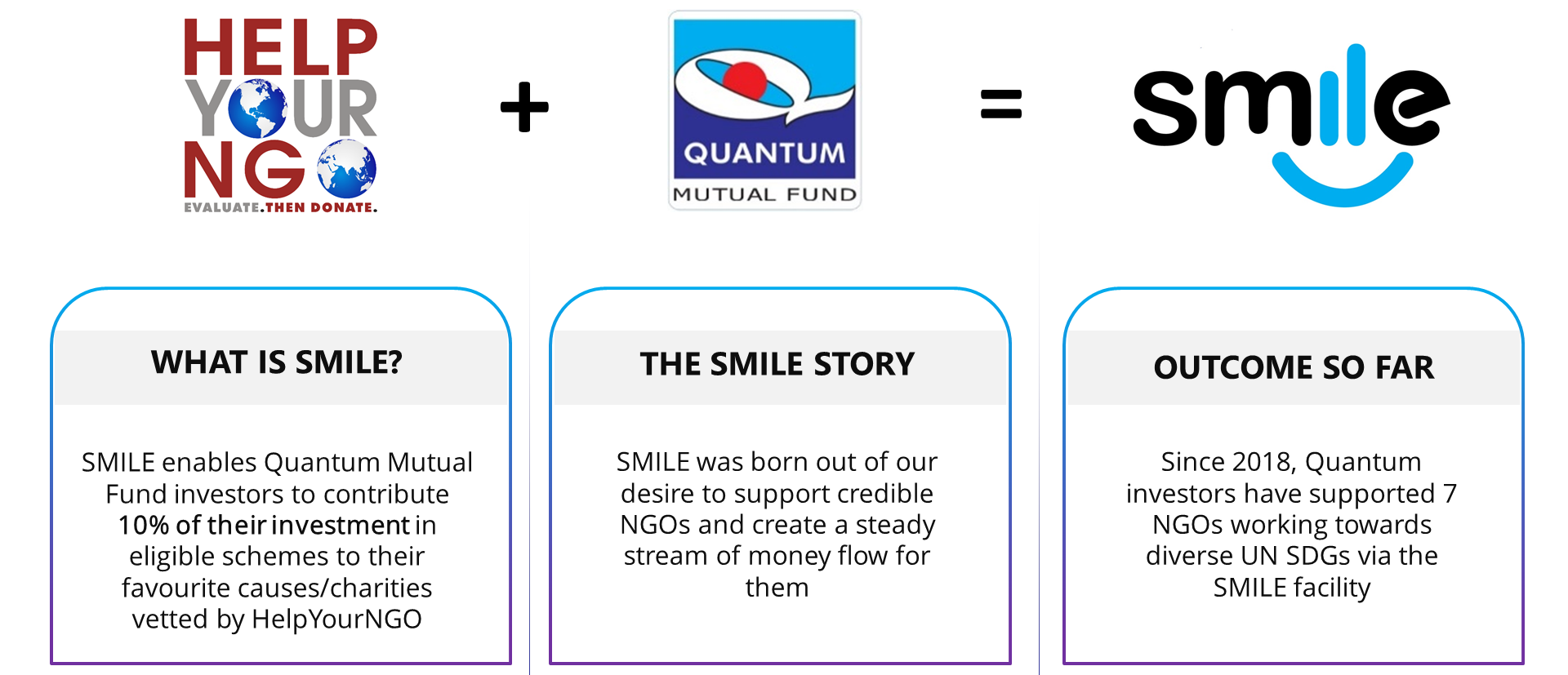 HELP YOUR NGO
EVALUATE.THEN DONATE.

+

QUANTUM
MUTUAL FUND

=

smile

WHAT IS SMILE?

SMILE enables Quantum Mutual Fund investors to contribute 10% of their investment in eligible schemes to their favourite causes/charities vetted by HelpYourNGO

THE SMILE STORY

SMILE was born out of our desire to support credible NGOs and create a steady stream of money flow for them

OUTCOME SO FAR

Since 2018, Quantum investors have supported 7 NGOs working towards diverse UN SDGs via the SMILE facility